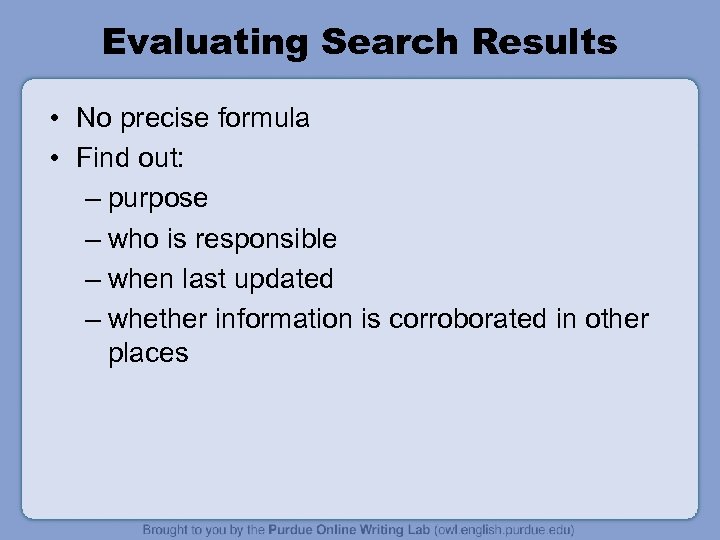 Evaluating Search Results

• No precise formula
• Find out:
– purpose
– who is responsible
– when last updated
– whether information is corroborated in other places

Brought to you by the Purdue Online Writing Lab (owl.english.purdue.edu)